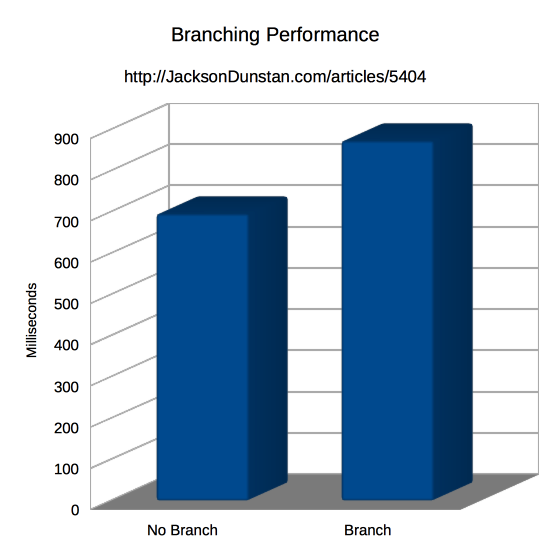 Branching Performance

http://JacksonDunstan.com/articles/5404

Milliseconds

900
800
700
600
500
400
300
200
100
0

No Branch
Branch